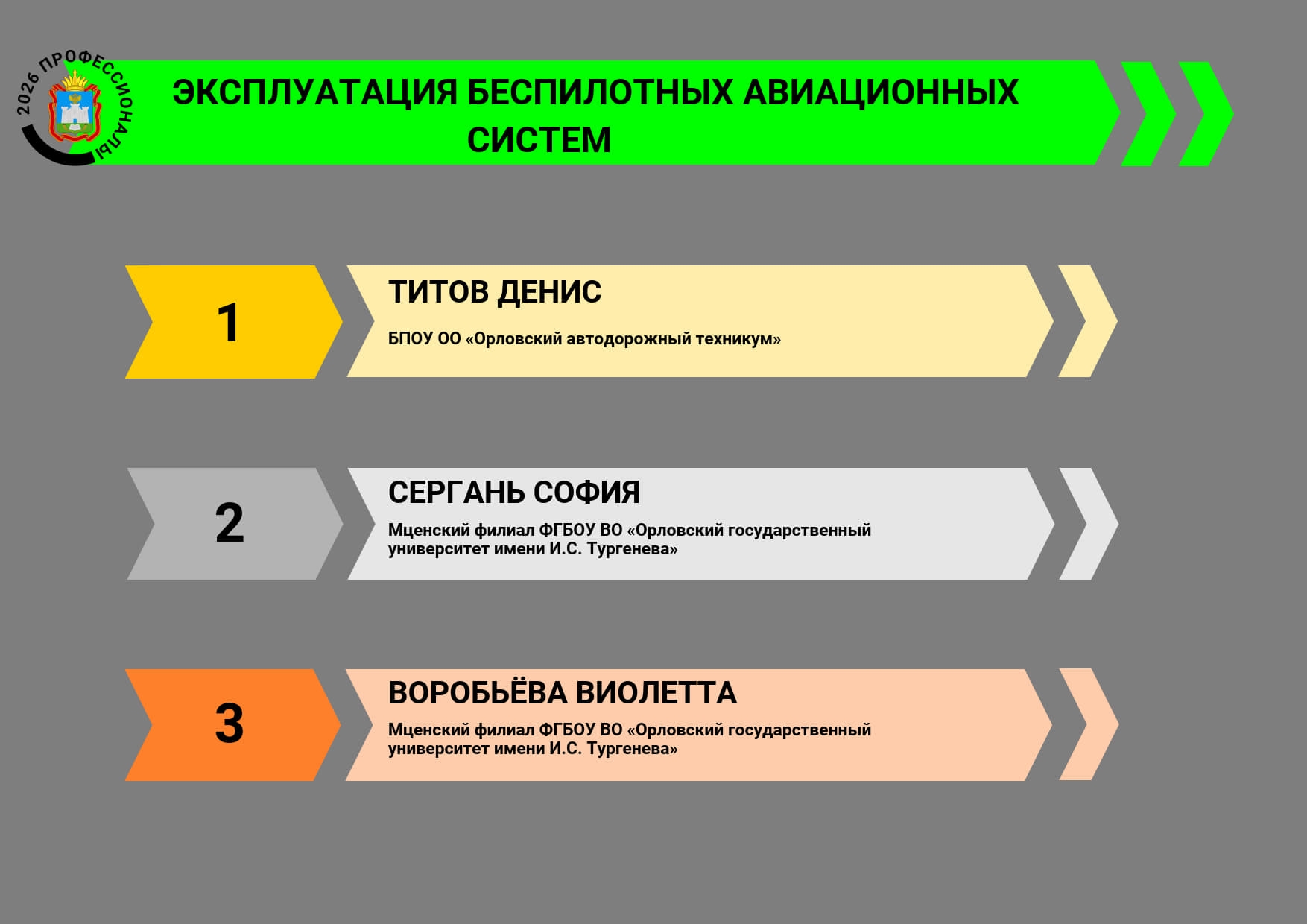 2026 ПРОФЕССИОНАЛЫ

ЭКСПЛУАТАЦИЯ БЕСПИЛОТНЫХ АВИАЦИОННЫХ СИСТЕМ

1

ТИТОВ ДЕНИС

БПОУ ОО «Орловский автодорожный техникум»

2

СЕРГАНЬ СОФИЯ

Мценский филиал ФГБОУ ВО «Орловский государственный университет имени И.С. Тургенева»

3

ВОРОБЬЁВА ВИОЛЕТТА

Мценский филиал ФГБОУ ВО «Орловский государственный университет имени И.С. Тургенева»